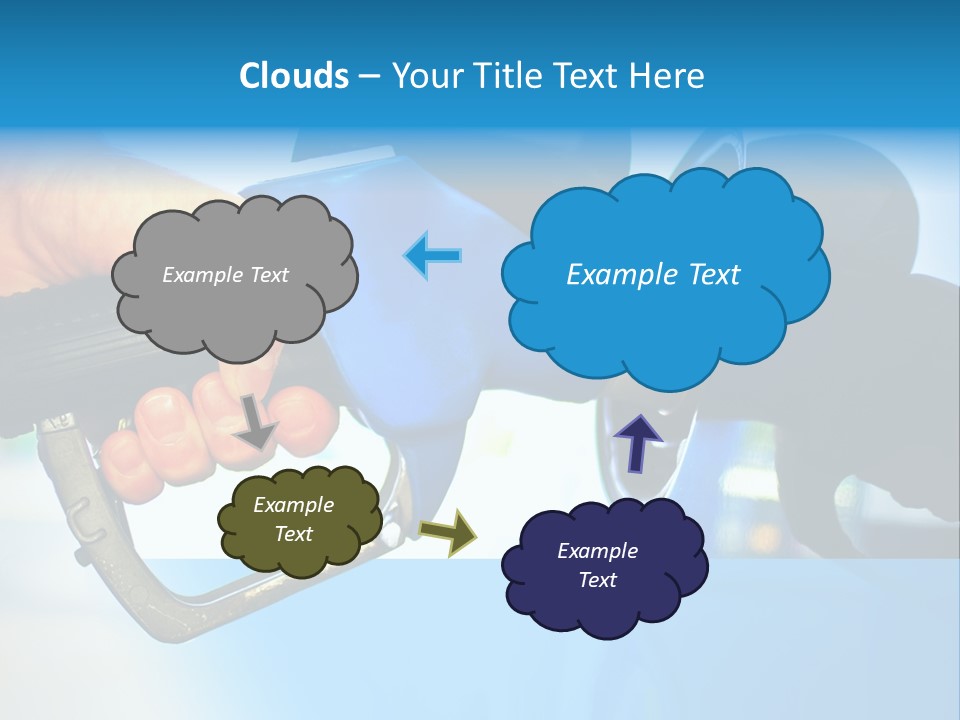 Clouds – Your Title Text Here

Example Text

Example Text

Example Text

Example Text